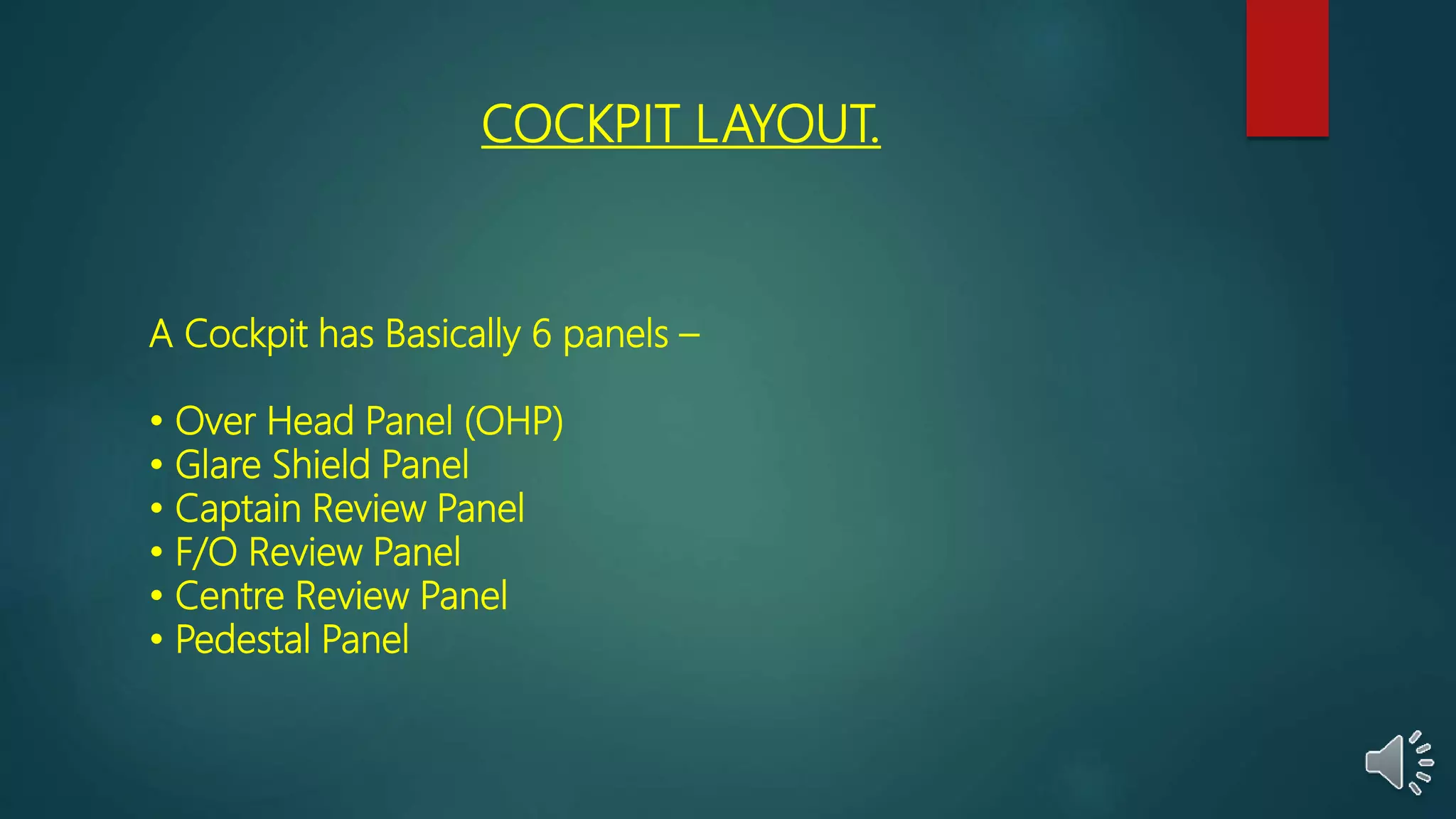 COCKPIT LAYOUT.

A Cockpit has Basically 6 panels –

• Over Head Panel (OHP)
• Glare Shield Panel
• Captain Review Panel
• F/O Review Panel
• Centre Review Panel
• Pedestal Panel